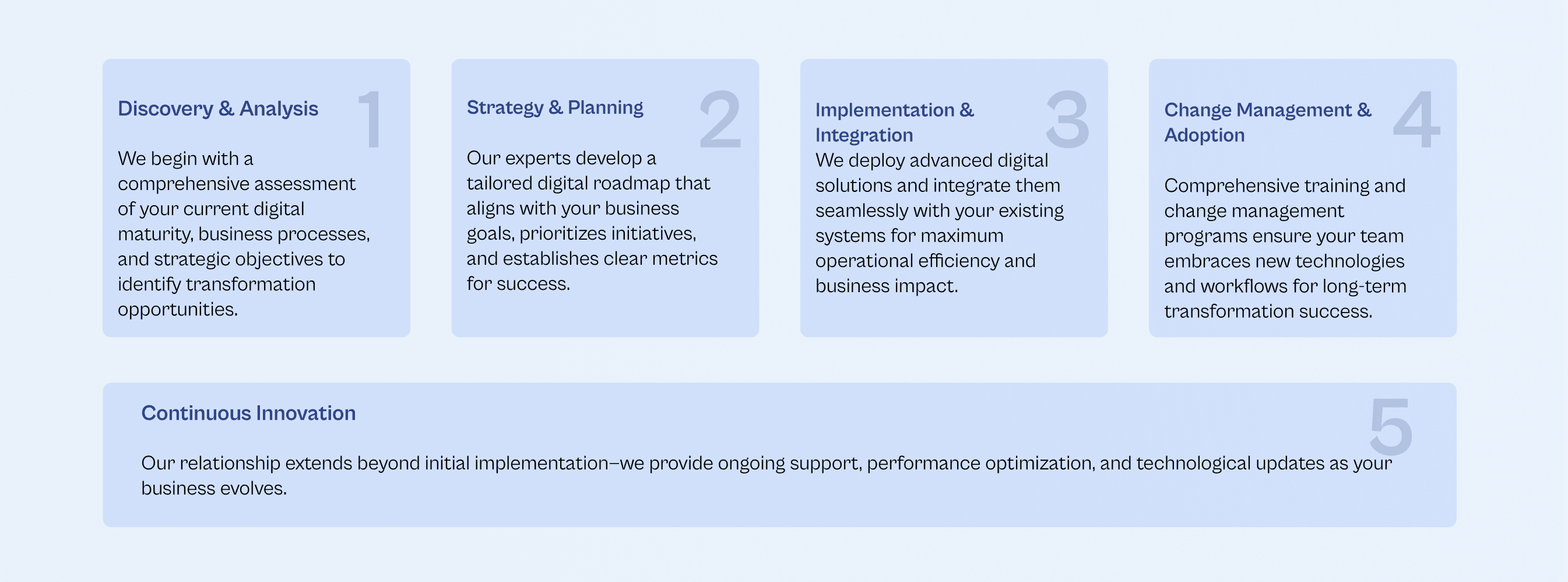 Discovery & Analysis

1

We begin with a comprehensive assessment of your current digital maturity, business processes, and strategic objectives to identify transformation opportunities.

Strategy & Planning

2

Our experts develop a tailored digital roadmap that aligns with your business goals, prioritizes initiatives, and establishes clear metrics for success.

Implementation & Integration

3

We deploy advanced digital solutions and integrate them seamlessly with your existing systems for maximum operational efficiency and business impact.

Change Management & Adoption

4

Comprehensive training and change management programs ensure your team embraces new technologies and workflows for long-term transformation success.

Continuous Innovation

5

Our relationship extends beyond initial implementation—we provide ongoing support, performance optimization, and technological updates as your business evolves.